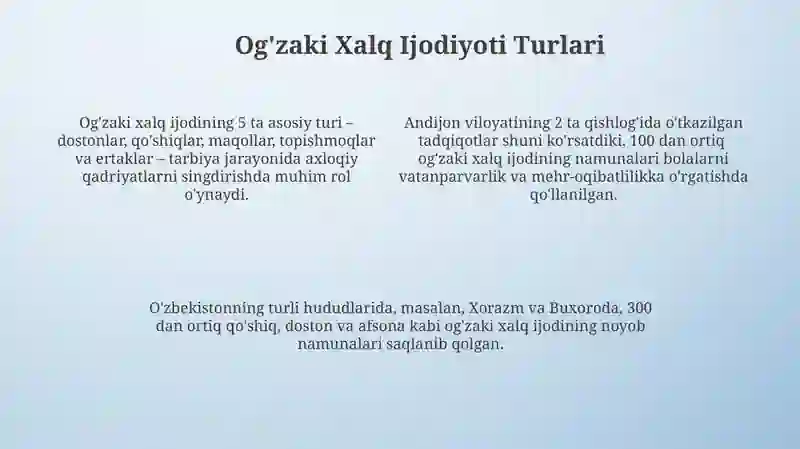 Og'zaki Xalq Ijodiyoti Turlari

Og'zaki xalq ijodining 5 ta asosiy turi – dostonlar, qo'shiqlar, maqollar, topishmoqlar va ertaklar – tarbiya jarayonida axloqiy qadriyatlarni singdirishda muhim rol o'ynaydi.

Andijon viloyatining 2 ta qishlog'ida o'tkazilgan tadqiqotlar shuni ko'rsatdiki, 100 dan ortiq og'zaki xalq ijodining namunalari bolalarni vatanparvarlik va mehr-oqibatlilikka o'rgatishda qo'llanilgan.

O'zbekistonning turli hududlarida, masalan, Xorazm va Buxoroda, 300 dan ortiq qo'shiq, doston va afsona kabi og'zaki xalq ijodining noyob namunalari saqlanib qolgan.